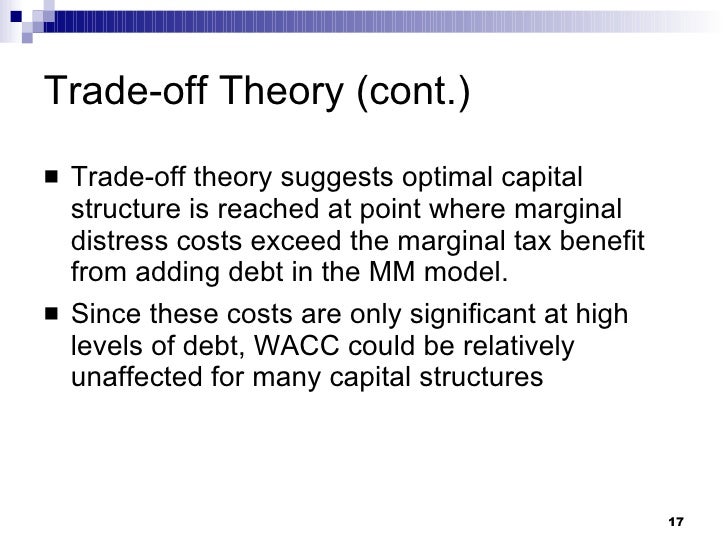 Trade-off Theory (cont.)

■ Trade-off theory suggests optimal capital structure is reached at point where marginal distress costs exceed the marginal tax benefit from adding debt in the MM model.

■ Since these costs are only significant at high levels of debt, WACC could be relatively unaffected for many capital structures

17